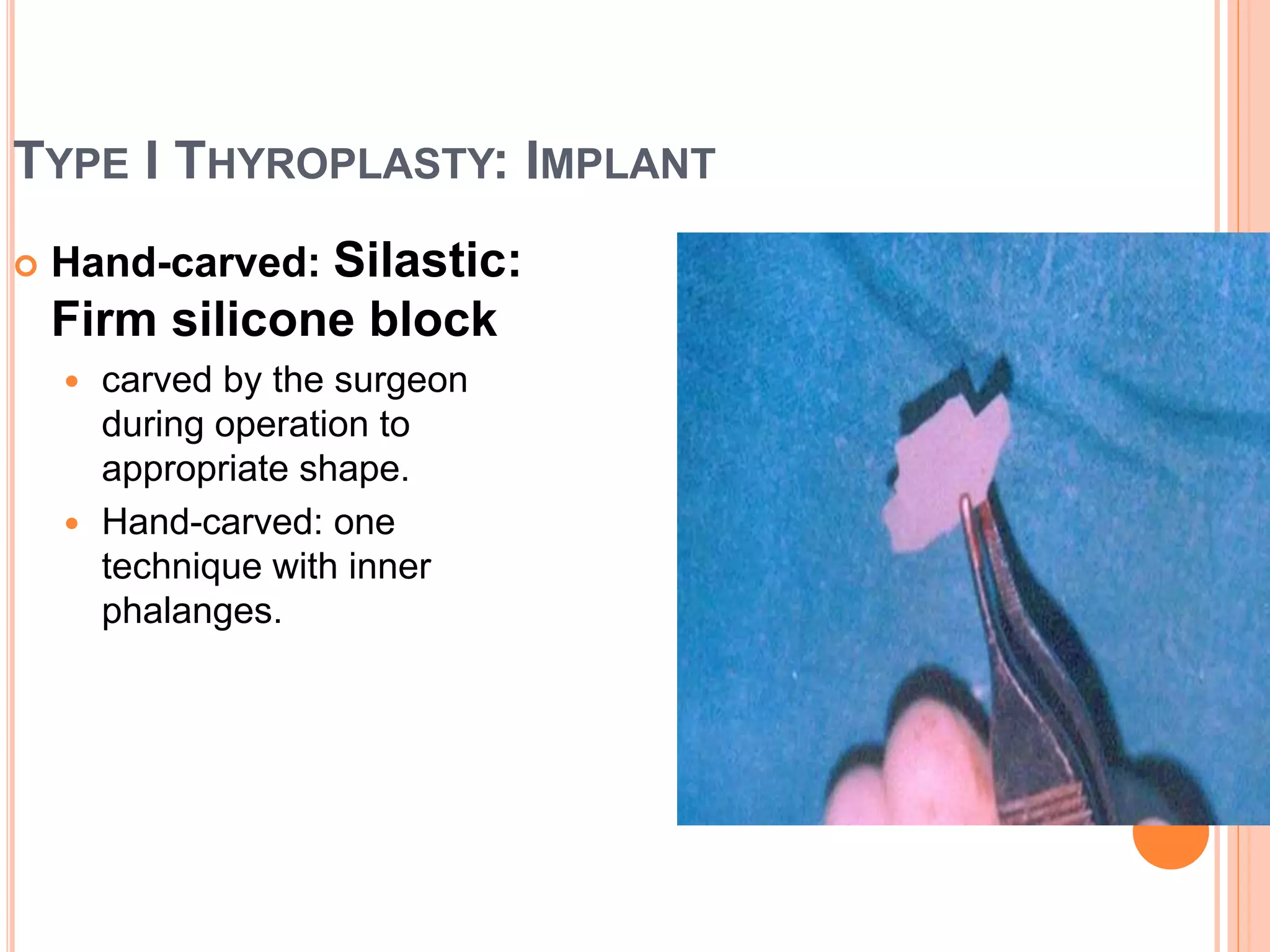 TYPE I THYROPLASTY: IMPLANT

Hand-carved: Silastic: Firm silicone block

carved by the surgeon during operation to appropriate shape.

Hand-carved: one technique with inner phalanges.